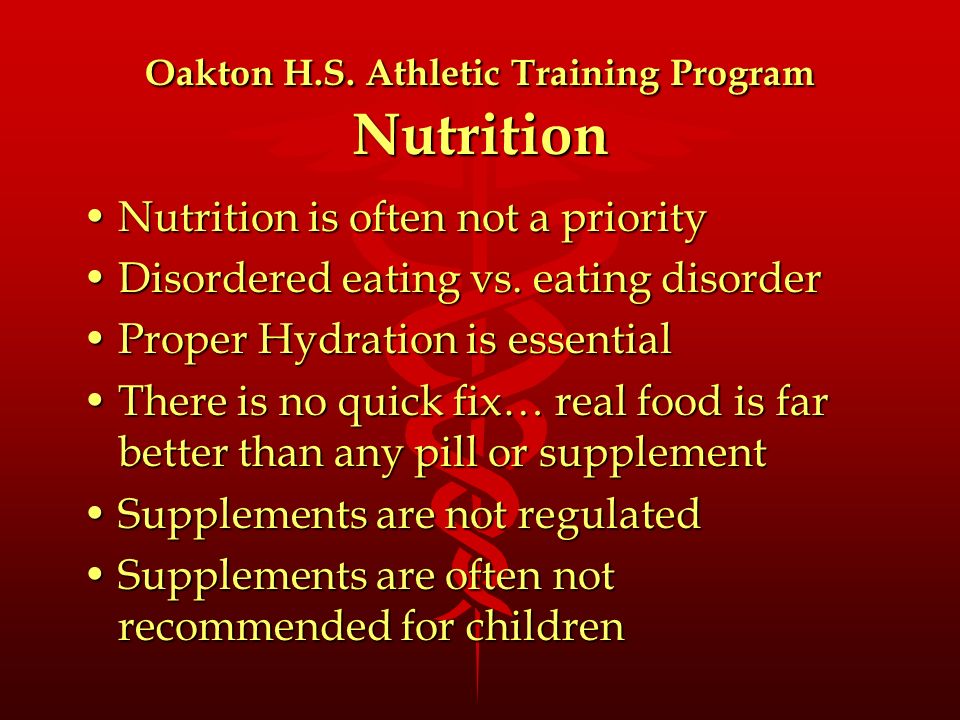 Oakton H.S. Athletic Training Program
Nutrition

• Nutrition is often not a priority
• Disordered eating vs. eating disorder
• Proper Hydration is essential
• There is no quick fix… real food is far better than any pill or supplement
• Supplements are not regulated
• Supplements are often not recommended for children